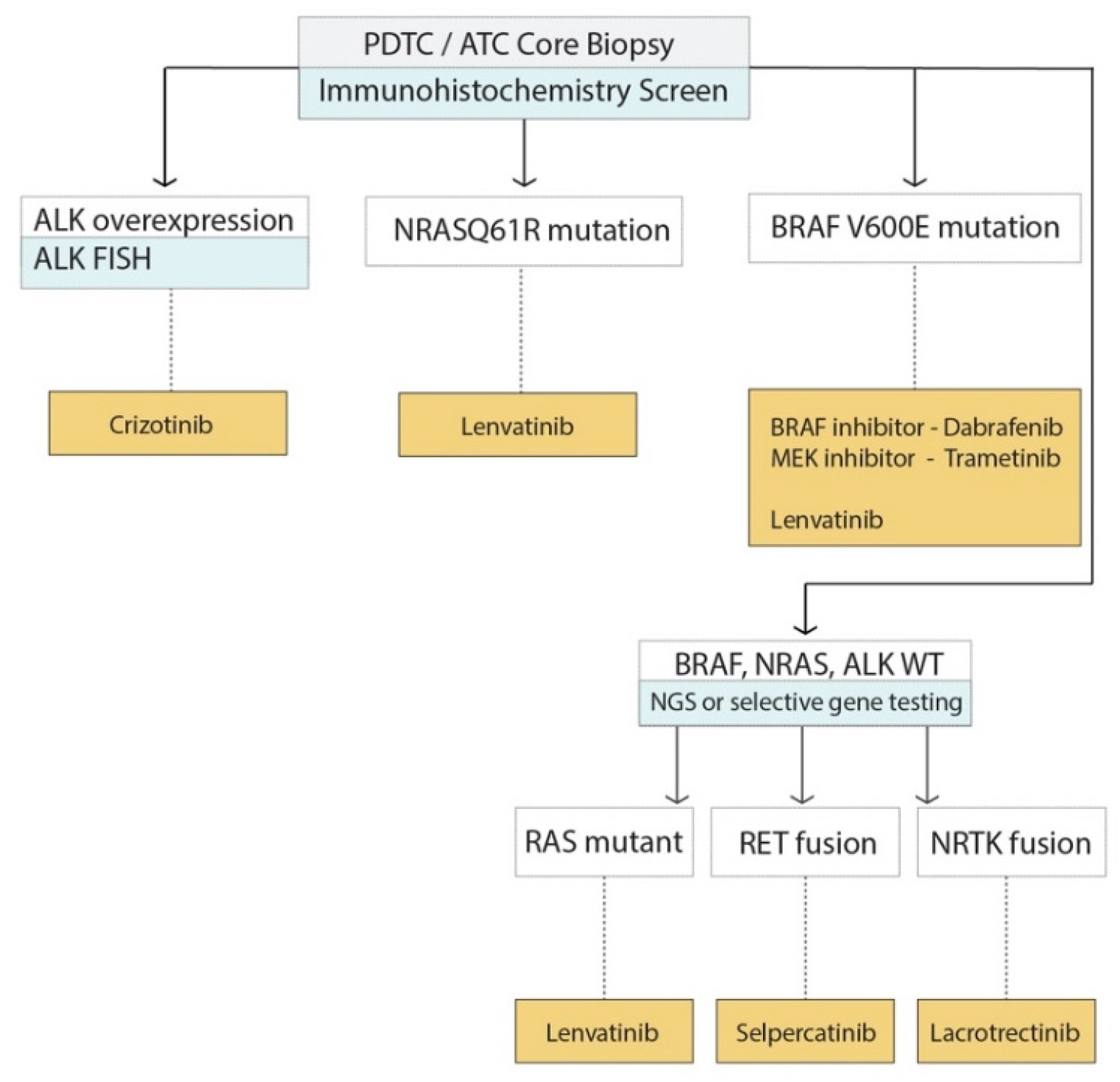 PDTC / ATC Core Biopsy
Immunohistochemistry Screen

ALK overexpression
ALK FISH

Crizotinib

NRASQ61R mutation

Lenvatinib

BRAF V600E mutation

BRAF inhibitor - Dabrafenib
MEK inhibitor - Trametinib

Lenvatinib

BRAF, NRAS, ALK WT
NGS or selective gene testing

RAS mutant

Lenvatinib

RET fusion

Selpercatinib

NRTK fusion

Lacrotrectinib